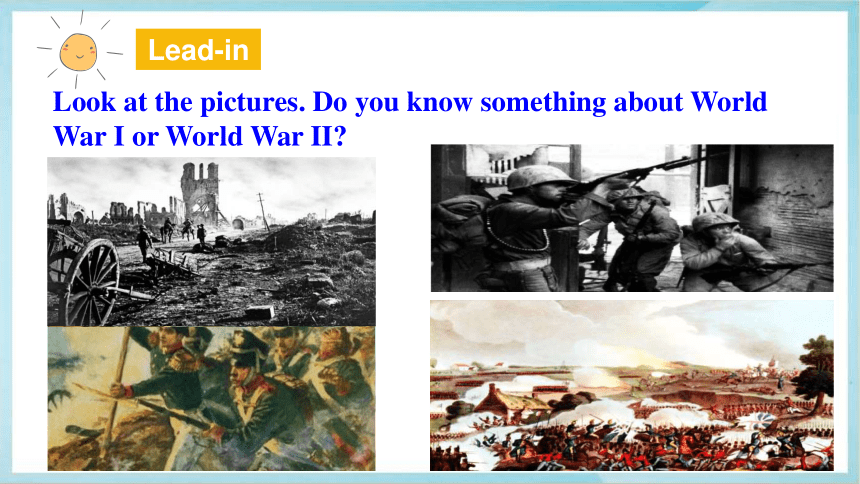 Lead-in

Look at the pictures. Do you know something about World War I or World War II?